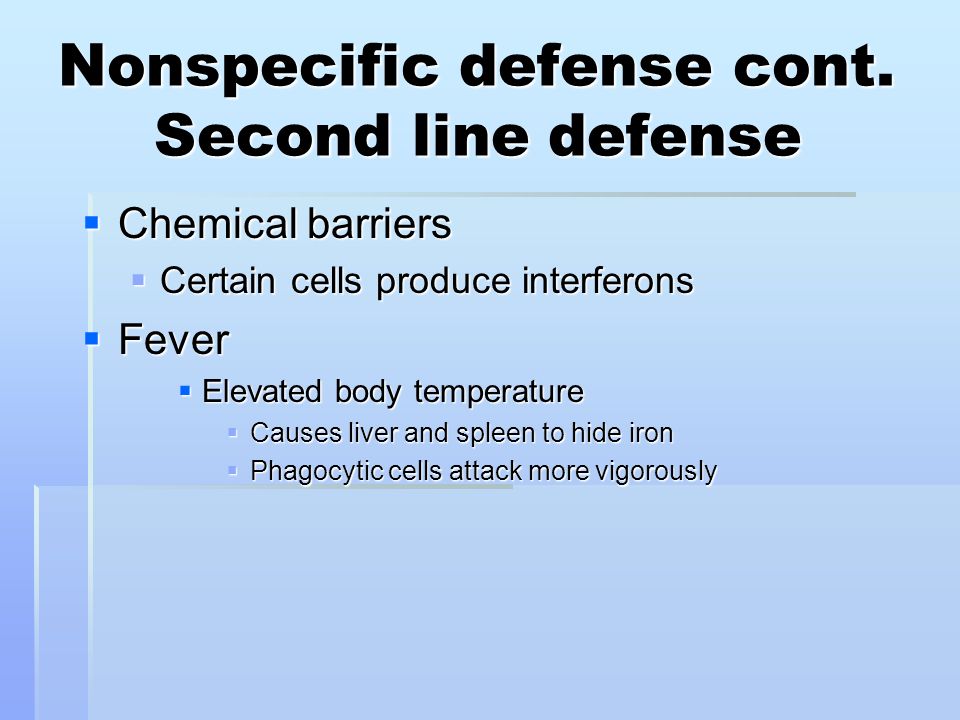 Nonspecific defense cont.
Second line defense

- Chemical barriers
  - Certain cells produce interferons
- Fever
  - Elevated body temperature
    - Causes liver and spleen to hide iron
    - Phagocytic cells attack more vigorously